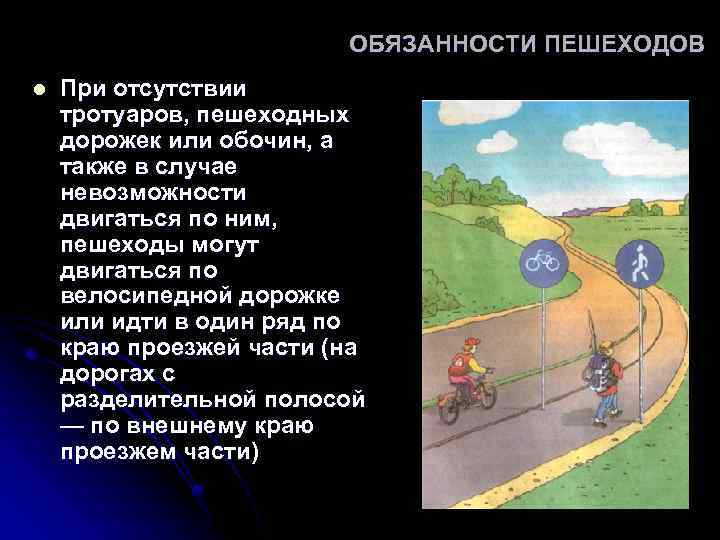 ОБЯЗАННОСТИ ПЕШЕХОДОВ

При отсутствии тротуаров, пешеходных дорожек или обочин, а также в случае невозможности двигаться по ним, пешеходы могут двигаться по велосипедной дорожке или идти в один ряд по краю проезжей части (на дорогах с разделительной полосой — по внешнему краю проезжем части)